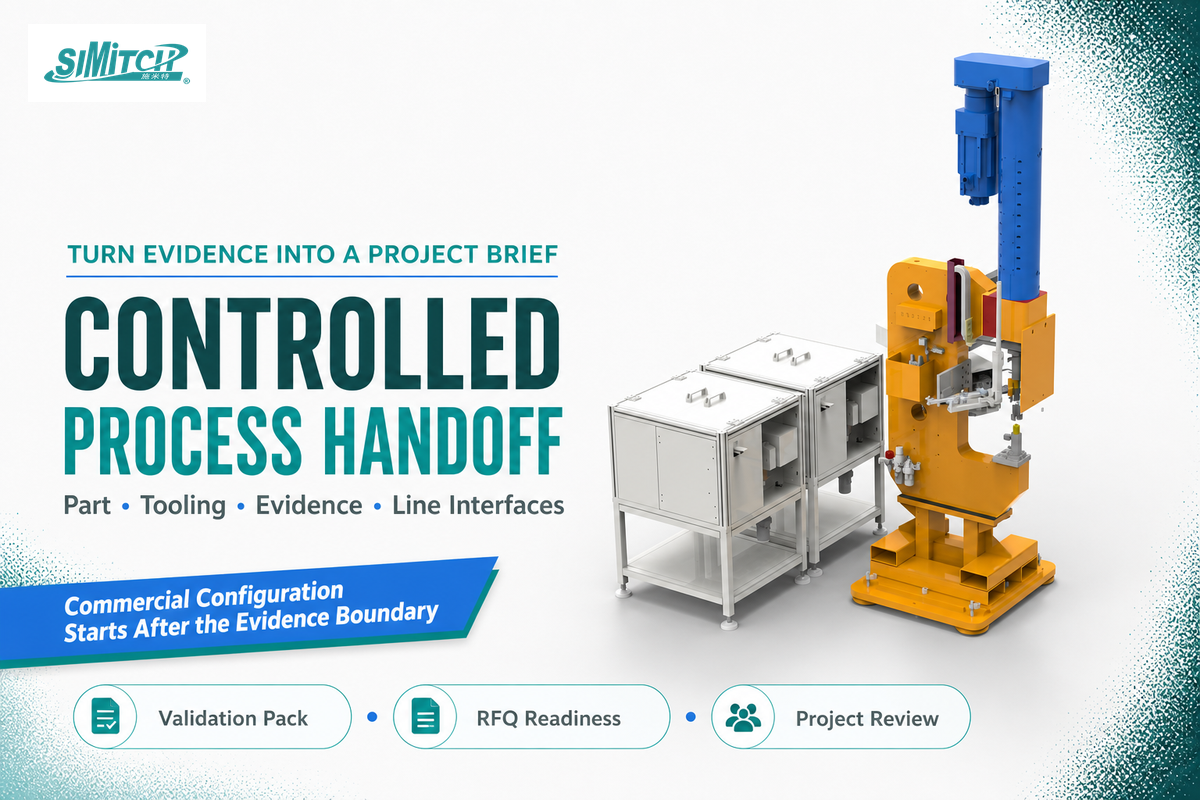 SIMITCIP
施米特

TURN EVIDENCE INTO A PROJECT BRIEF

CONTROLLED PROCESS HANDOFF

Part • Tooling • Evidence • Line Interfaces

Commercial Configuration Starts After the Evidence Boundary

Validation Pack • RFQ Readiness • Project Review